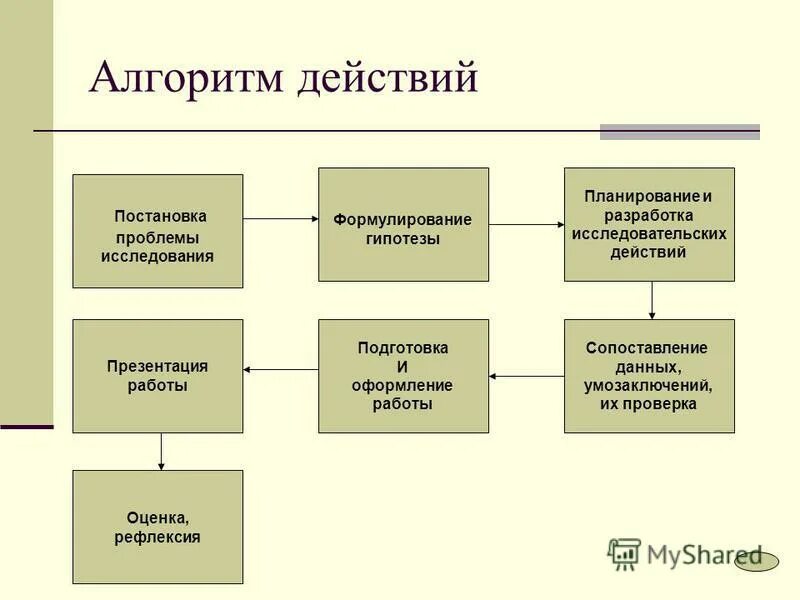 Алгоритм действий

Постановка проблемы исследования

Формулирование гипотезы

Планирование и разработка исследовательских действий

Сопоставление данных, умозаключений, их проверка

Подготовка И оформление работы

Презентация работы

Оценка, рефлексия

MyShared